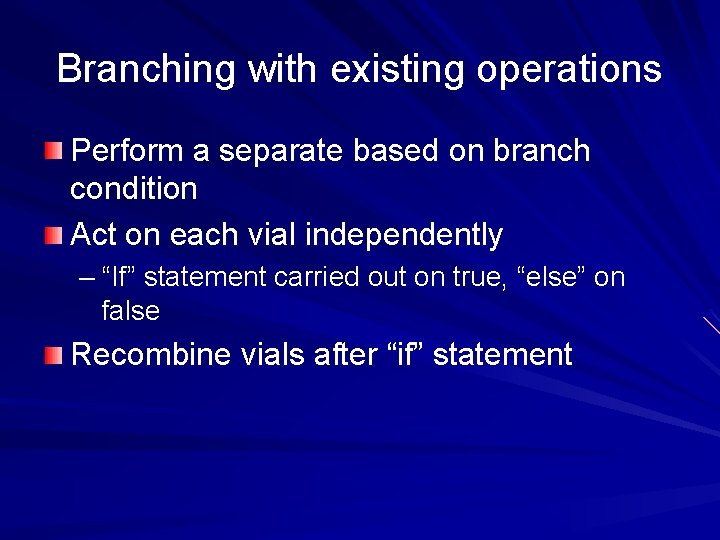 Branching with existing operations

Perform a separate based on branch condition

Act on each vial independently

– “If” statement carried out on true, “else” on false

Recombine vials after “if” statement